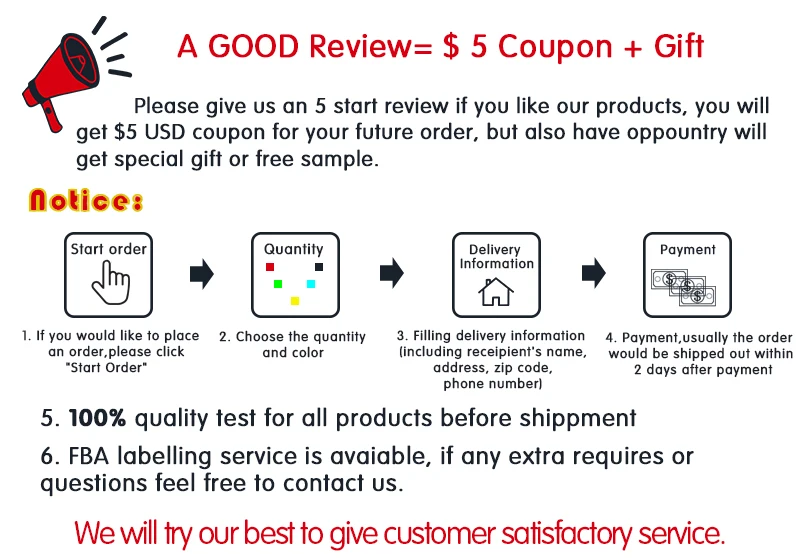 A GOOD Review= $ 5 Coupon + Gift

Please give us an 5 start review if you like our products, you will get $5 USD coupon for your future order, but also have oppountry will get special gift or free sample.

Notice:

Start order

Quantity

Delivery Information

Payment

1. If you would like to place an order,please click "Start Order"

2. Choose the quantity and color

3. Filling delivery information (including receipient's name, address, zip code, phone number)

4. Payment,usually the order would be shipped out within 2 days after payment

5. 100% quality test for all products before shippment

6. FBA labelling service is avaiable, if any extra requires or questions feel free to contact us.

We will try our best to give customer satisfactory service.